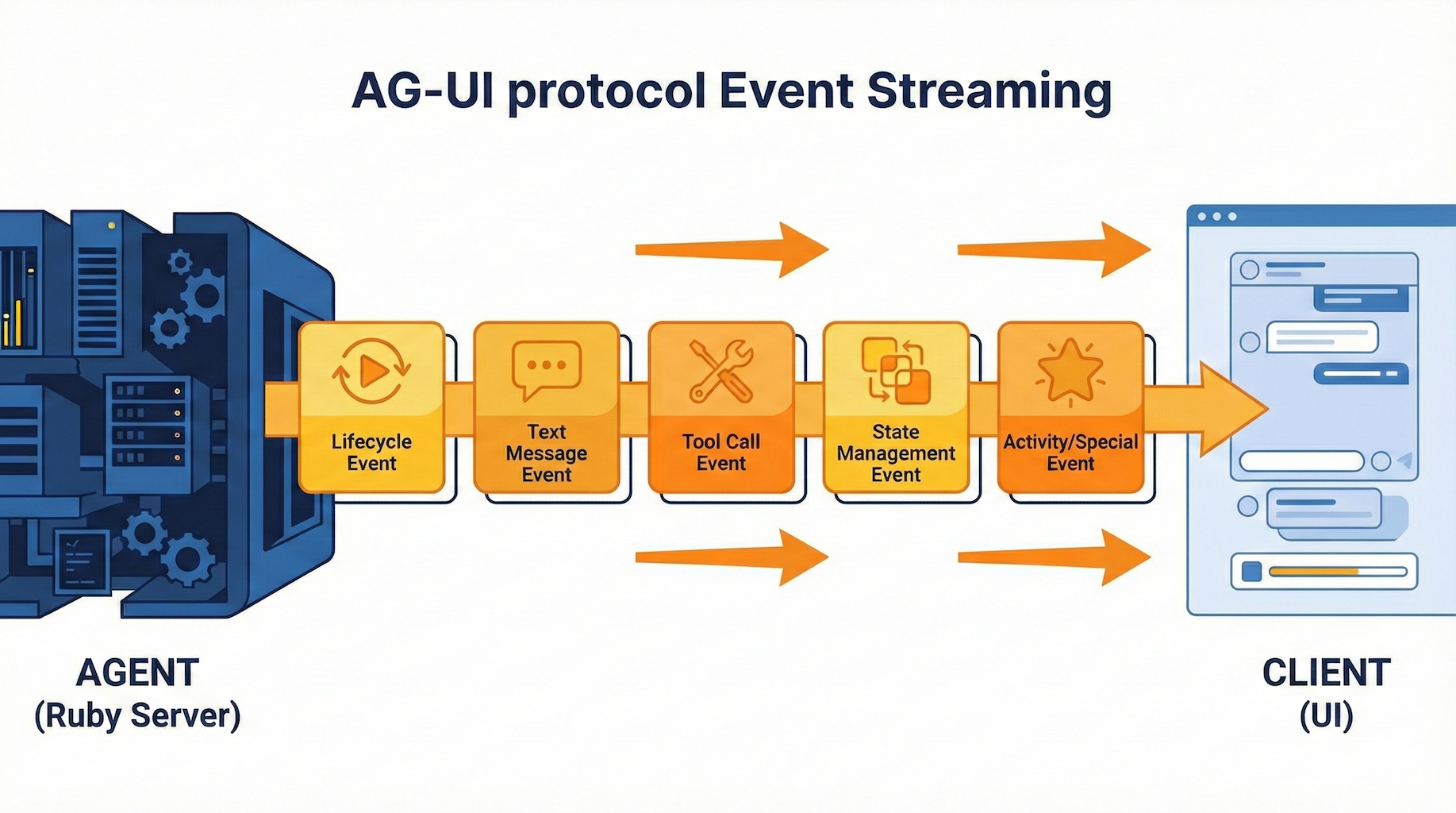 AG-UI protocol Event Streaming

Lifecycle Event

Text Message Event

Tool Call Event

State Management Event

Activity/Special Event

AGENT
(Ruby Server)

CLIENT
(UI)